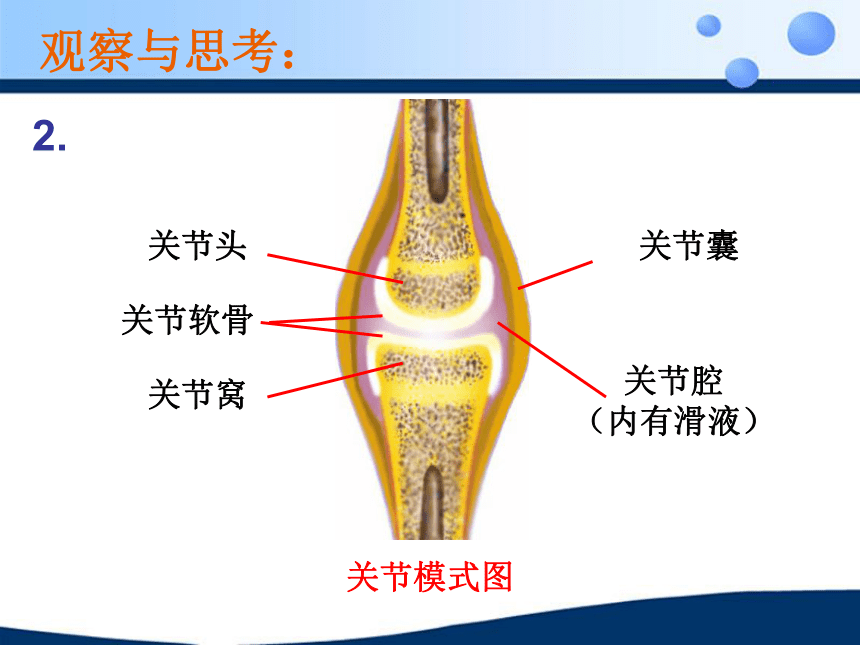 观察与思考：

2.

关节头

关节软骨

关节窝

关节囊

关节腔
（内有滑液）

关节模式图